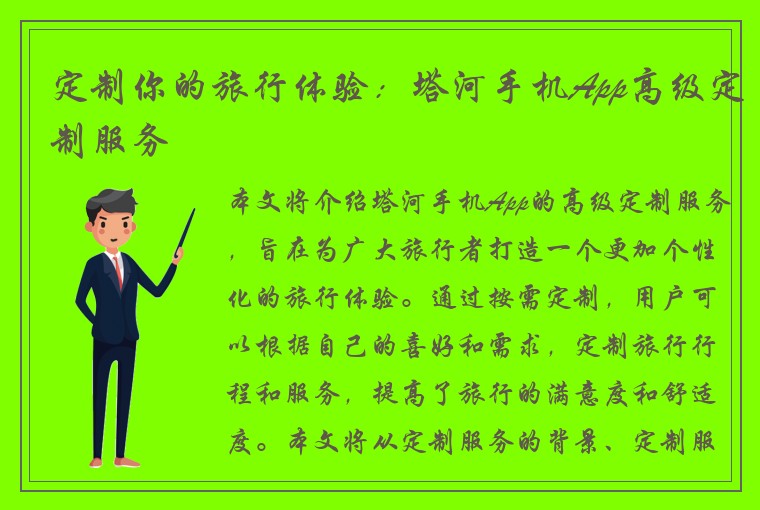 定制你的旅行体验：塔河手机App高级定制服务

本文将介绍塔河手机App的高级定制服务，旨在为广大旅行者打造一个更加个性化的旅行体验。通过按需定制，用户可以根据自己的喜好和需求，定制旅行行程和服务，提高了旅行的满意度和舒适度。本文将从定制服务的背景、定制服